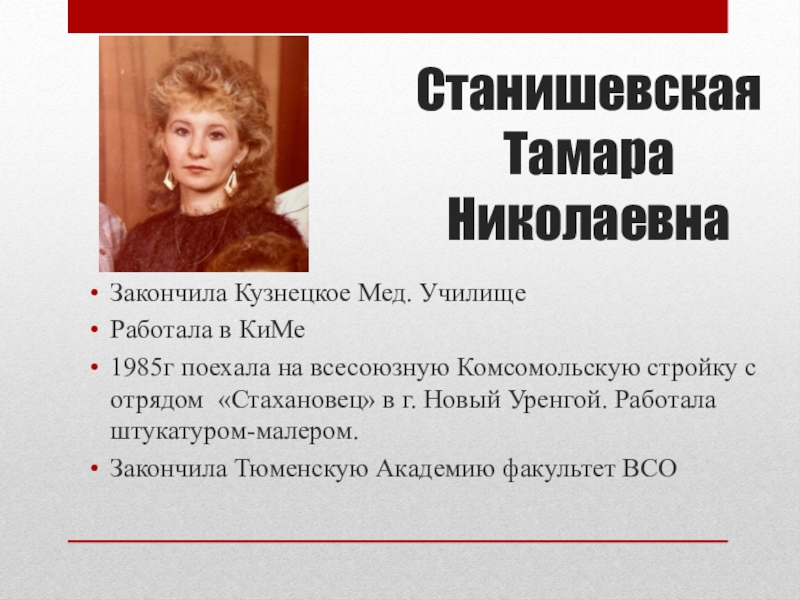 Станишевская Тамара Николаевна

• Закончила Кузнецкое Мед. Училище
• Работала в КиМе
• 1985г поехала на всесоюзную Комсомольскую стройку с отрядом «Стахановец» в г. Новый Уренгой. Работала штукатуром-малером.
• Закончила Тюменскую Академию факультет ВСО